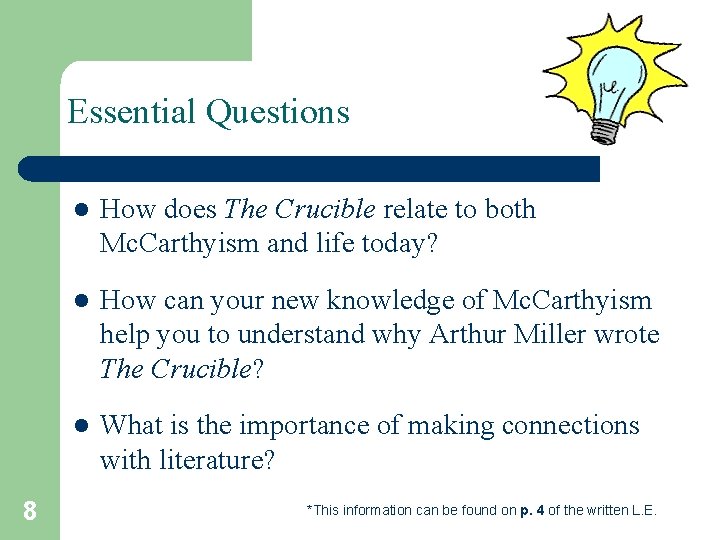 Essential Questions

- How does The Crucible relate to both McCarthyism and life today?
- How can your new knowledge of McCarthyism help you to understand why Arthur Miller wrote The Crucible?
- What is the importance of making connections with literature?

8

*This information can be found on p. 4 of the written L.E.